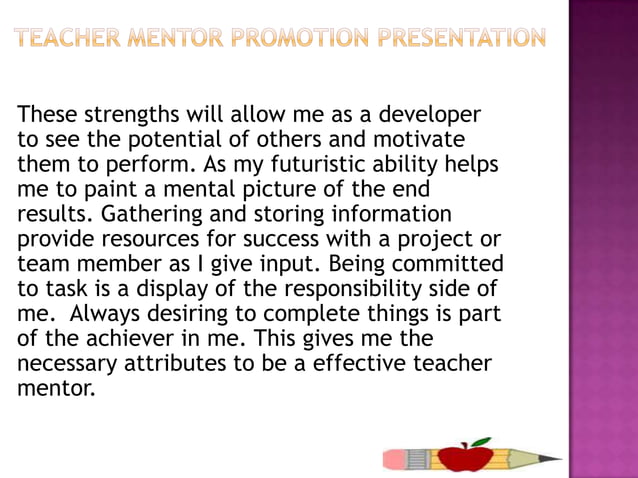 TEACHER MENTOR PROMOTION PRESENTATION

These strengths will allow me as a developer to see the potential of others and motivate them to perform. As my futuristic ability helps me to paint a mental picture of the end results. Gathering and storing information provide resources for success with a project or team member as I give input. Being committed to task is a display of the responsibility side of me. Always desiring to complete things is part of the achiever in me. This gives me the necessary attributes to be a effective teacher mentor.